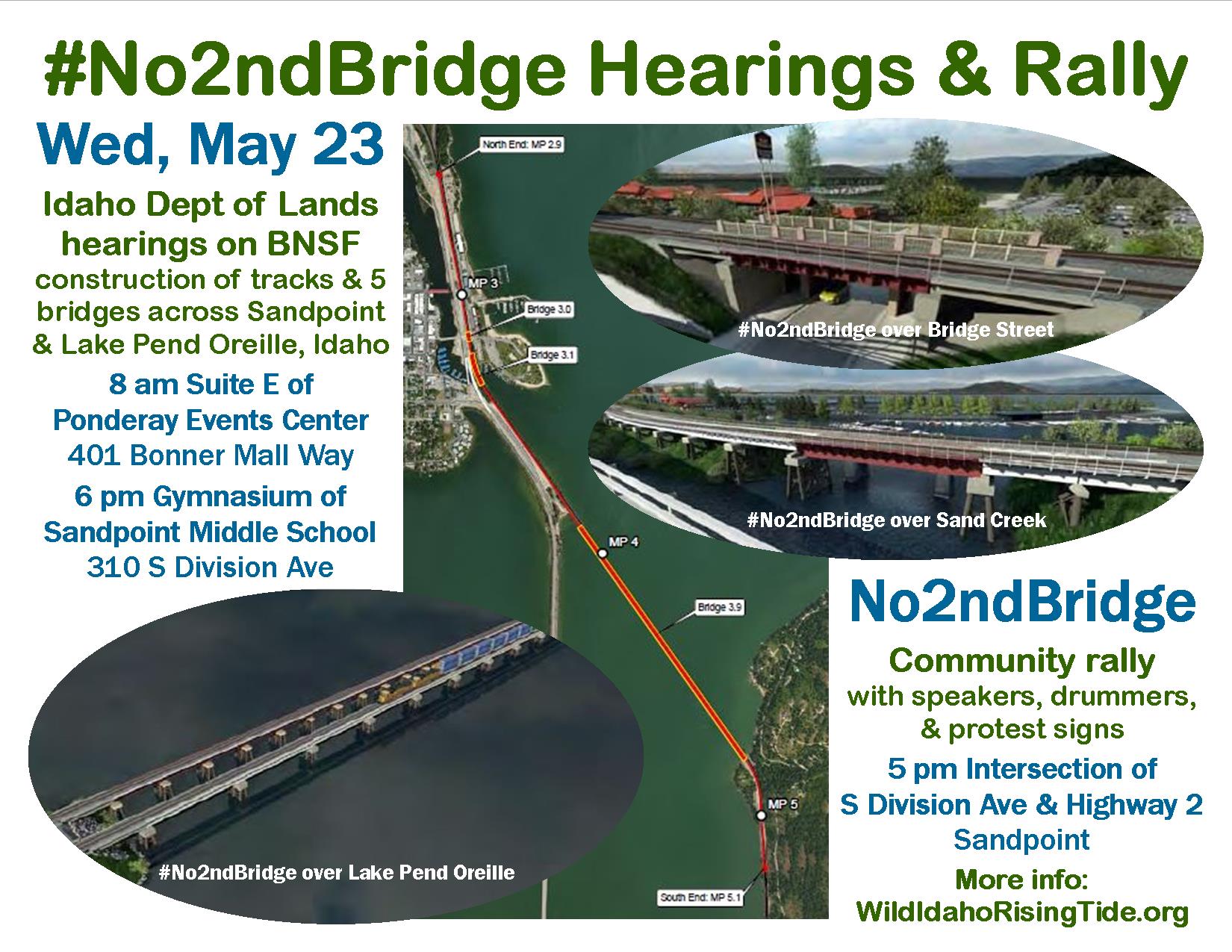 #No2ndBridge Hearings & Rally

Wed, May 23

Idaho Dept of Lands hearings on BNSF construction of tracks & 5 bridges across Sandpoint & Lake Pend Oreille, Idaho

8 am Suite E of Ponderay Events Center 401 Bonner Mall Way

6 pm Gymnasium of Sandpoint Middle School 310 S Division Ave

North End: MP 2.9

MP 3

Bridge 3.0

Bridge 3.1

MP 4

Bridge 3.9

MP 5

South End: MP 5.1

#No2ndBridge over Bridge Street

#No2ndBridge over Sand Creek

#No2ndBridge over Lake Pend Oreille

No2ndBridge

Community rally with speakers, drummers, & protest signs

5 pm Intersection of S Division Ave & Highway 2 Sandpoint

More info: WildIdahoRisingTide.org